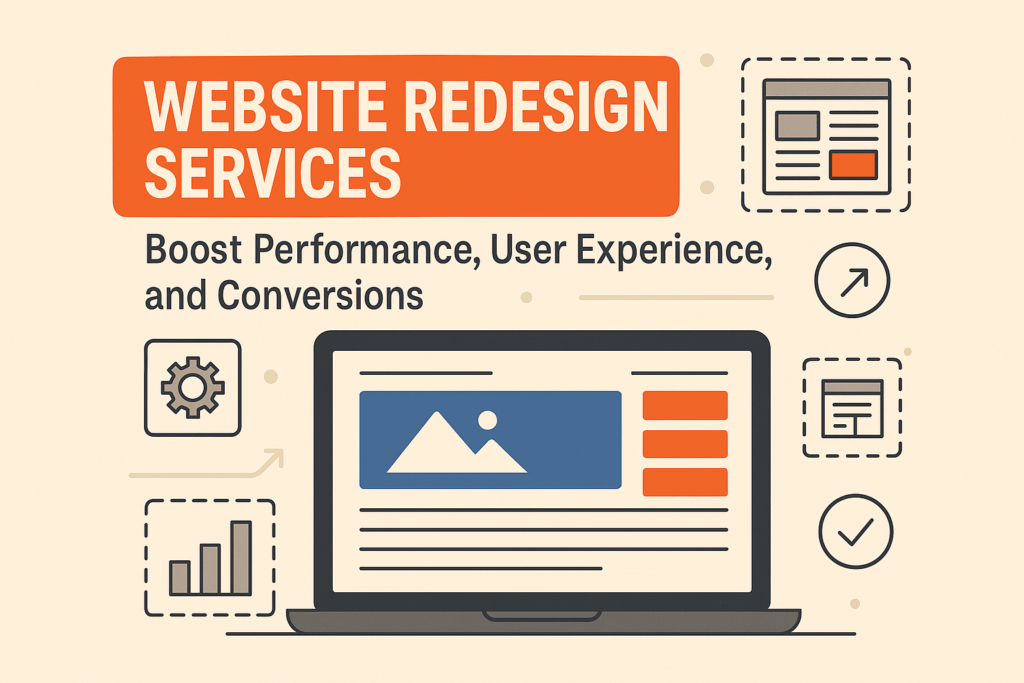 WEBSITE REDESIGN SERVICES

Boost Performance, User Experience, and Conversions